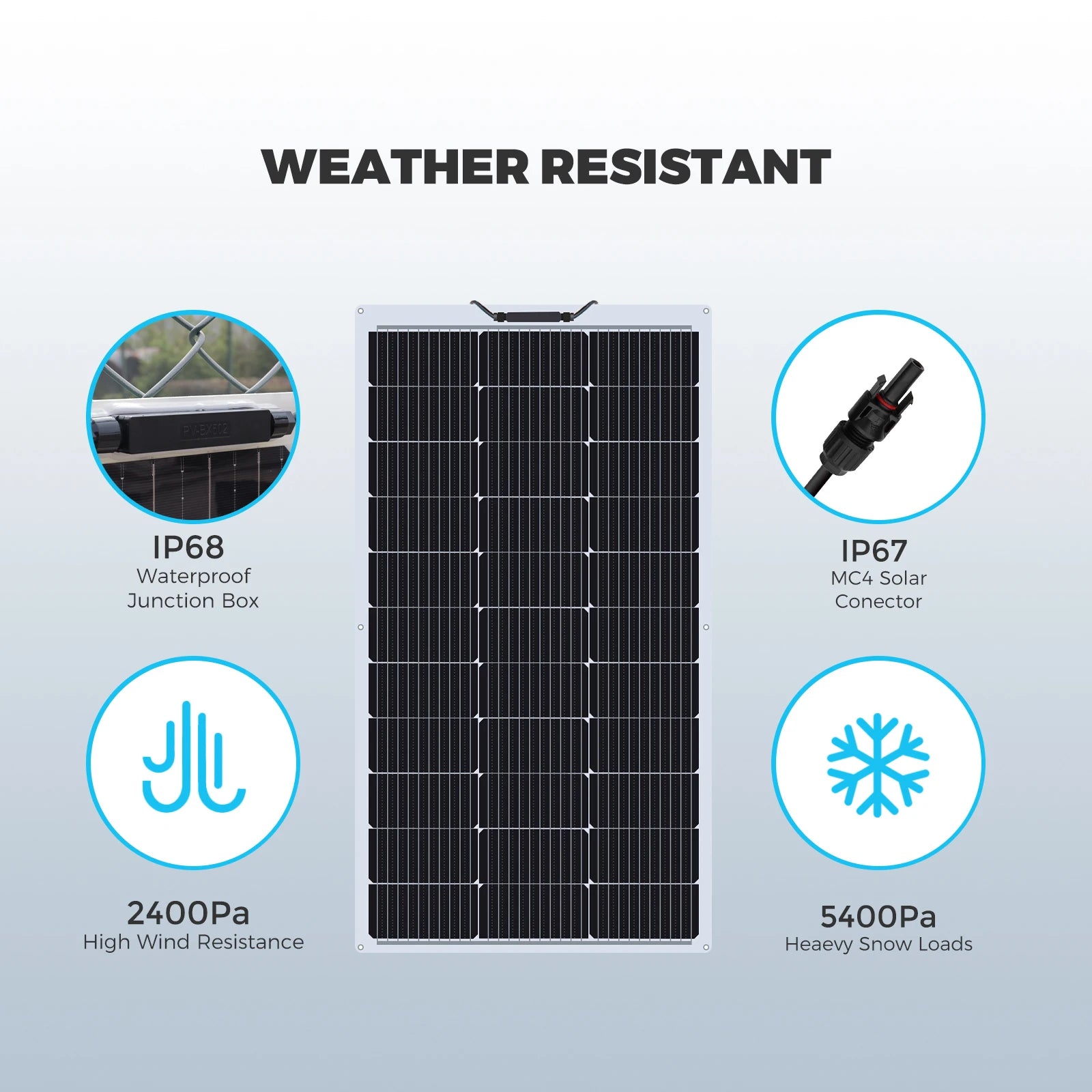 WEATHER RESISTANT

PV-BX502

IP68
Waterproof Junction Box

IP67
MC4 Solar Conector

2400Pa
High Wind Resistance

5400Pa
Heaevy Snow Loads